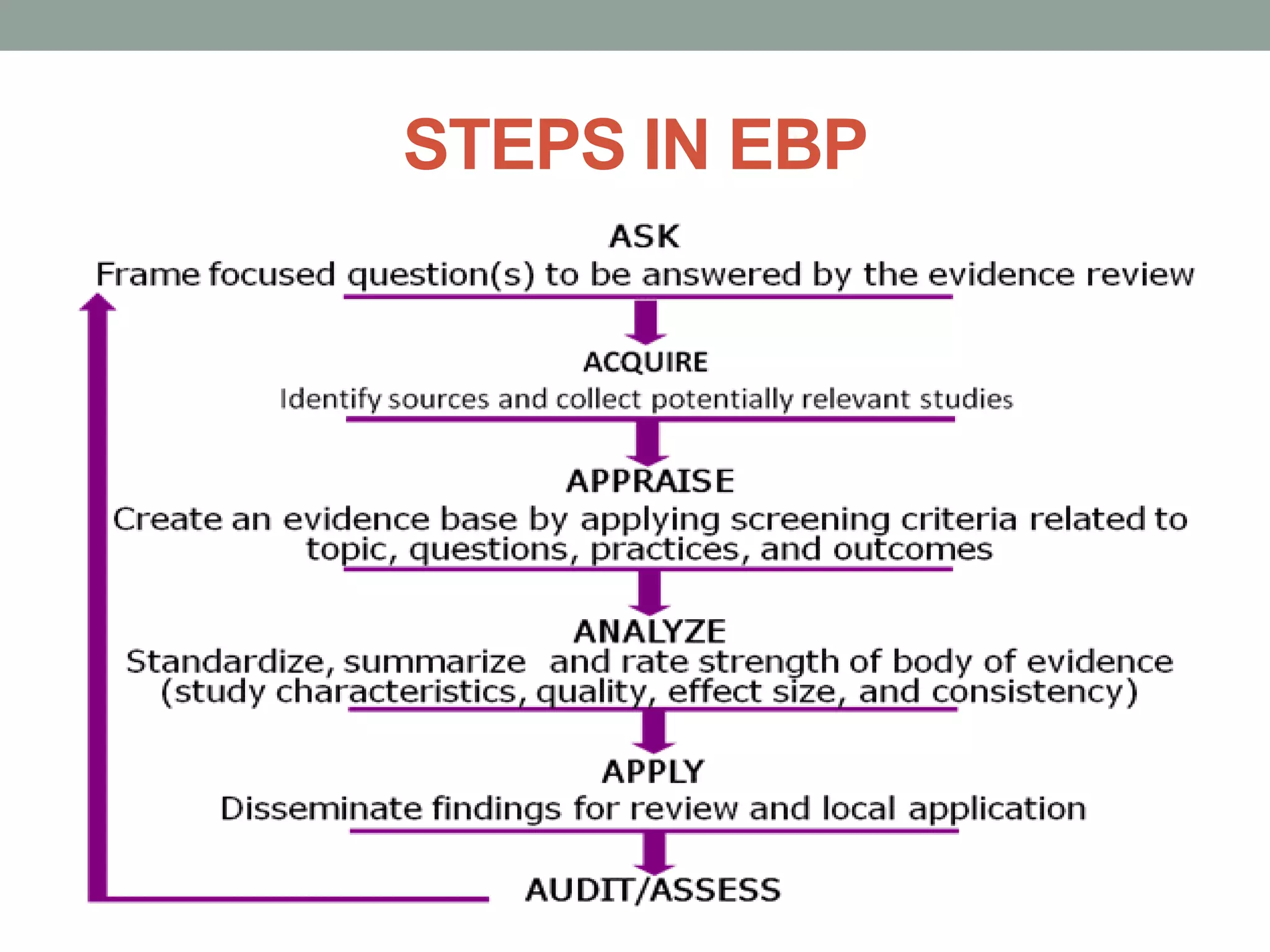 STEPS IN EBP

ASK
Frame focused question(s) to be answered by the evidence review

ACQUIRE
Identify sources and collect potentially relevant studies

APPRAISE
Create an evidence base by applying screening criteria related to topic, questions, practices, and outcomes

ANALYZE
Standardize, summarize  and rate strength of body of evidence (study characteristics, quality, effect size, and consistency)

APPLY
Disseminate findings for review and local application

AUDIT/ASSESS